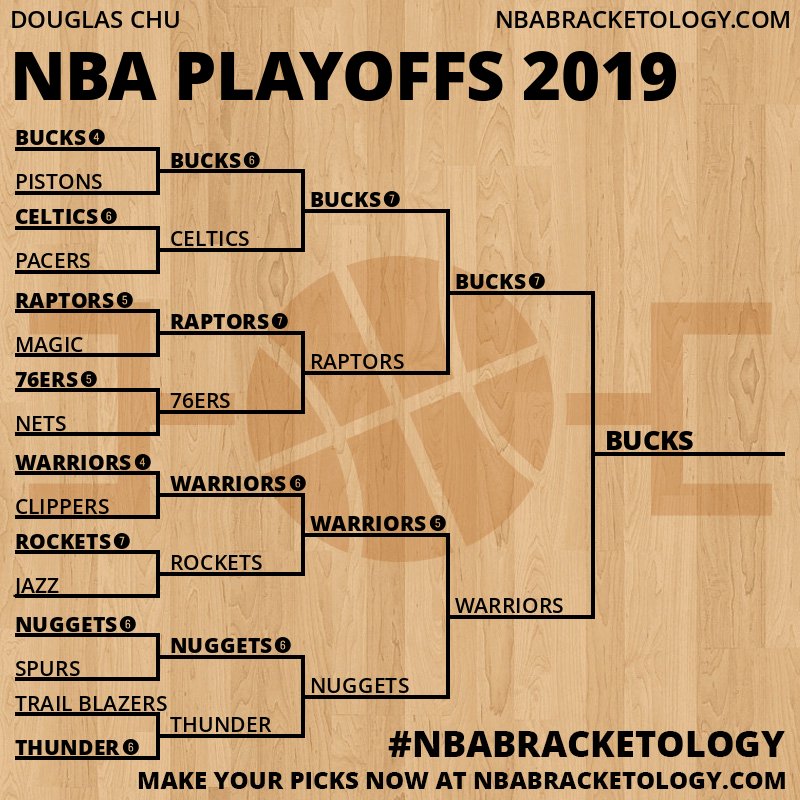 DOUGLAS CHU
NBABRACKETOLOGY.COM

NBA PLAYOFFS 2019

BUCKS 4
PISTONS
CELTICS 6
PACERS
RAPTORS 5
MAGIC
76ERS 5
NETS
WARRIORS 4
CLIPPERS
ROCKETS 7
JAZZ
NUGGETS 6
SPURS
TRAIL BLAZERS
THUNDER 6

BUCKS 6
CELTICS
RAPTORS 7
76ERS
WARRIORS 6
ROCKETS
NUGGETS 6
THUNDER

BUCKS 7
RAPTORS
WARRIORS 5
NUGGETS

BUCKS 7
WARRIORS

BUCKS

#NBABRACKETOLOGY
MAKE YOUR PICKS NOW AT NBABRACKETOLOGY.COM